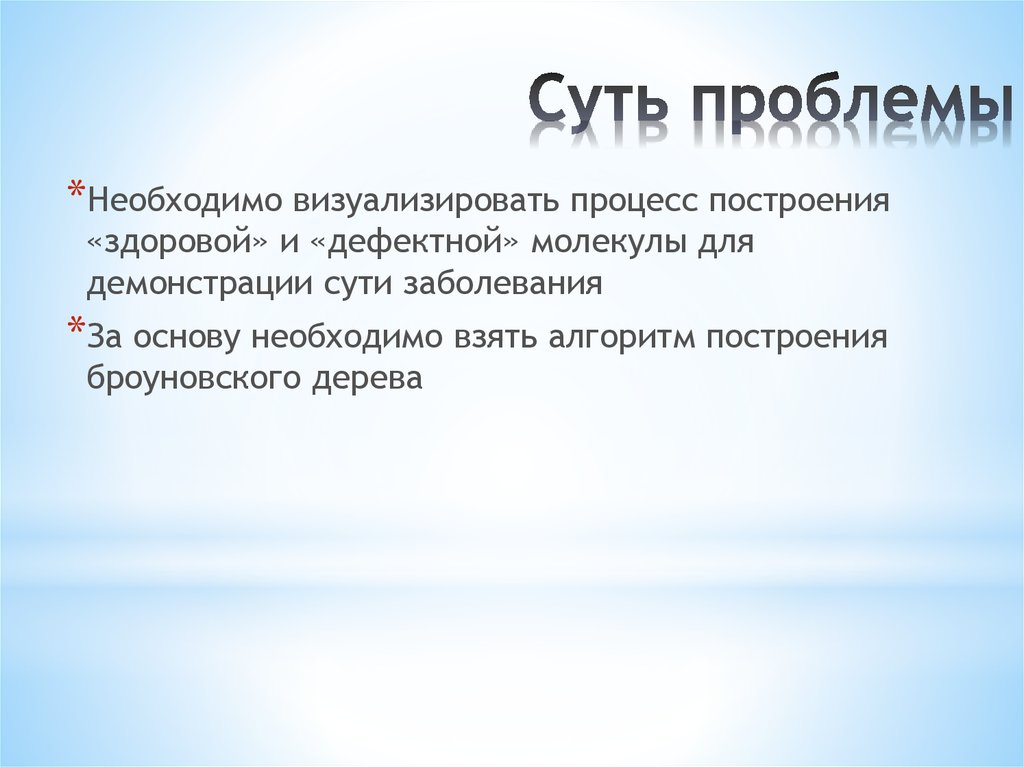 Суть проблемы

*Необходимо визуализировать процесс построения «здоровой» и «дефектной» молекулы для демонстрации сути заболевания

*За основу необходимо взять алгоритм построения броуновского дерева